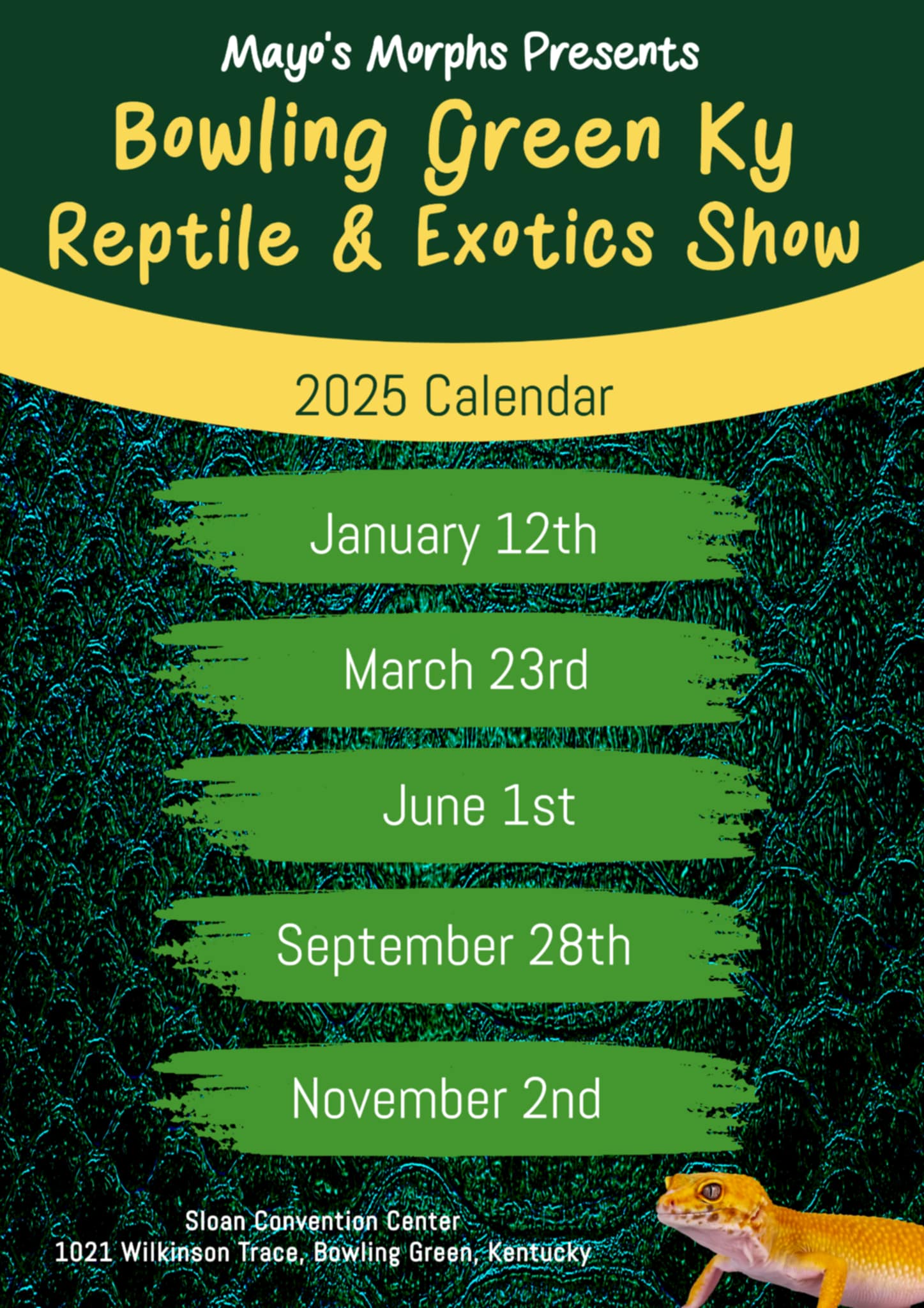 Mayo's Morphs Presents

Bowling Green Ky Reptile & Exotics Show

2025 Calendar

January 12th

March 23rd

June 1st

September 28th

November 2nd

Sloan Convention Center
1021 Wilkinson Trace, Bowling Green, Kentucky